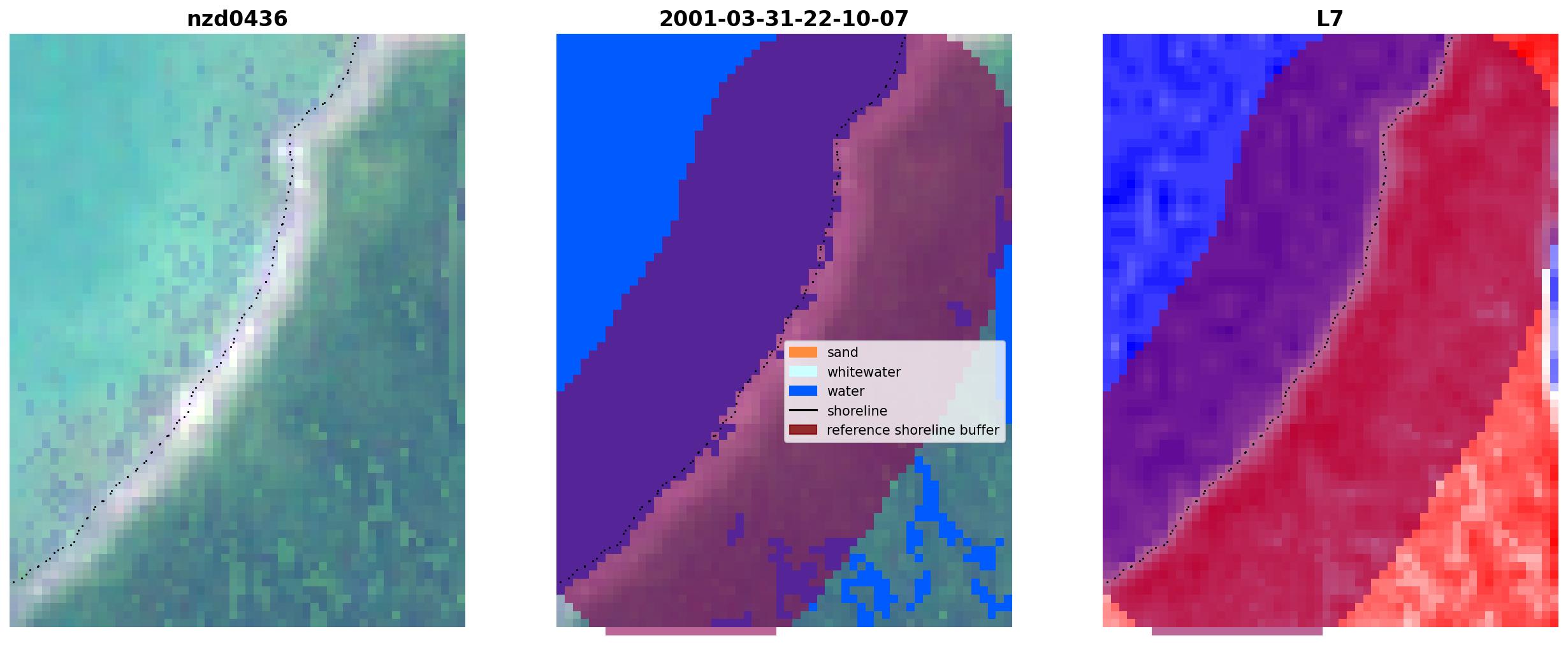 nzd0436

2001-03-31-22-10-07

sand
whitewater
water
shoreline
reference shoreline buffer

L7